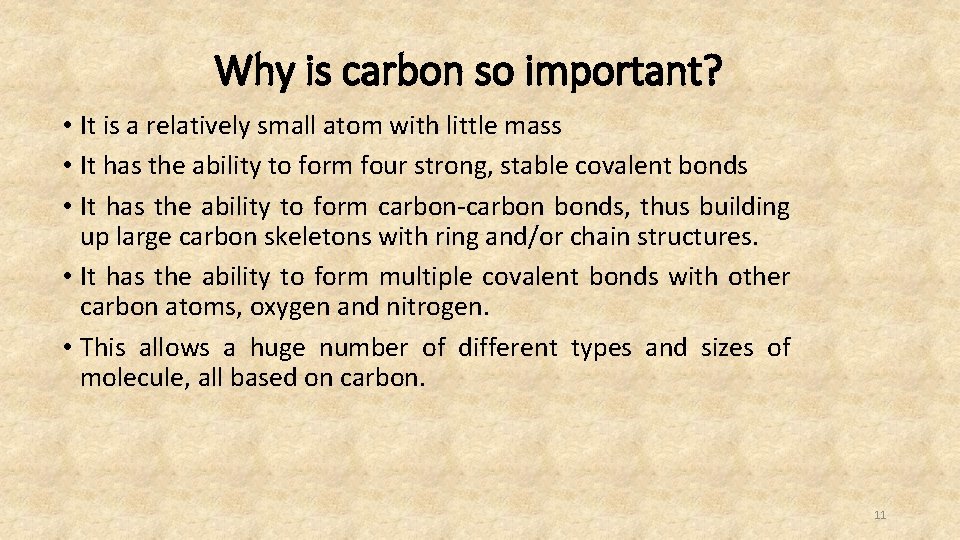 Why is carbon so important?

• It is a relatively small atom with little mass
• It has the ability to form four strong, stable covalent bonds
• It has the ability to form carbon-carbon bonds, thus building up large carbon skeletons with ring and/or chain structures.
• It has the ability to form multiple covalent bonds with other carbon atoms, oxygen and nitrogen.
• This allows a huge number of different types and sizes of molecule, all based on carbon.

11